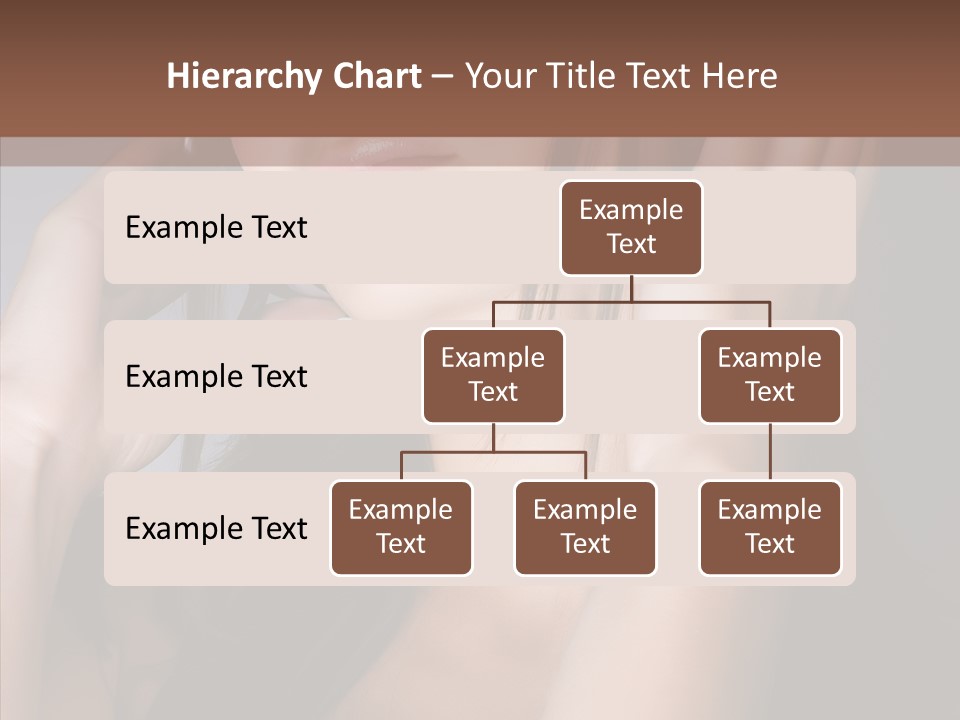 Hierarchy Chart – Your Title Text Here

Example Text

Example Text

Example Text

Example Text

Example Text

Example Text

Example Text

Example Text

Example Text